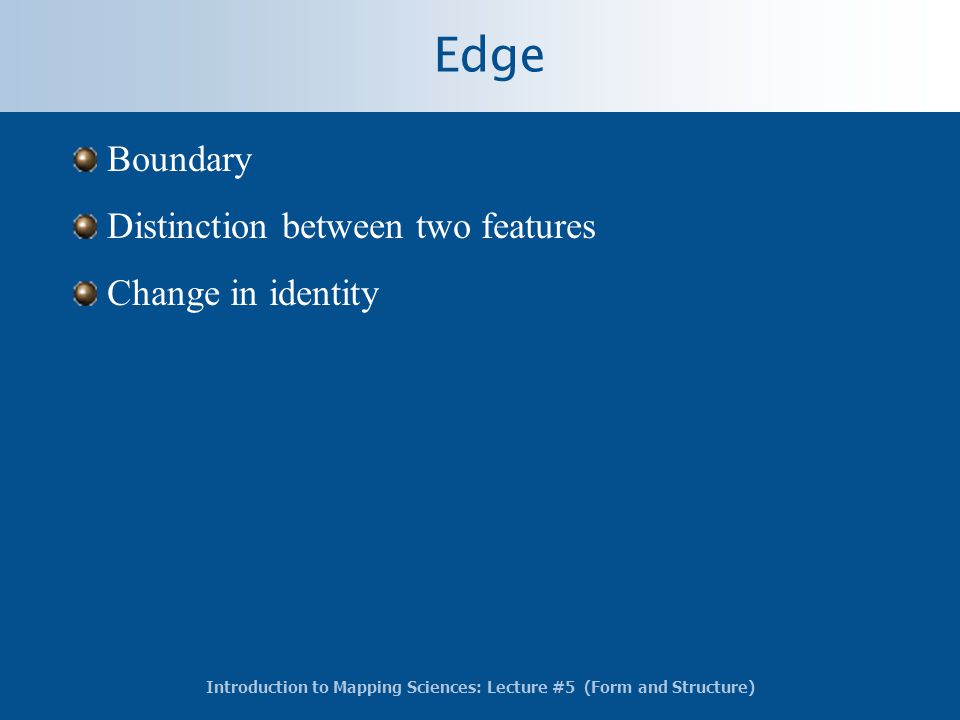 Edge

Boundary

Distinction between two features

Change in identity

Introduction to Mapping Sciences: Lecture #5 (Form and Structure)